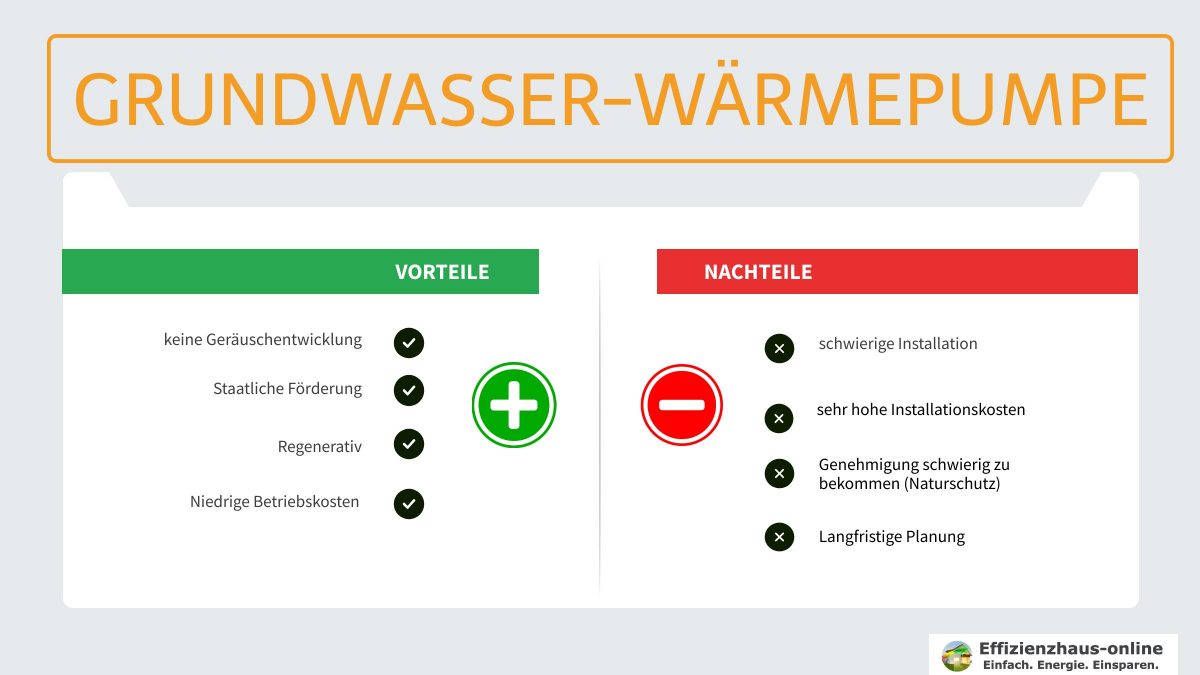 GRUNDWASSER-WÄRMEPUMPE

VORTEILE

keine Geräuschentwicklung

Staatliche Förderung

Regenerativ

Niedrige Betriebskosten

NACHTEILE

schwierige Installation

sehr hohe Installationskosten

Genehmigung schwierig zu bekommen (Naturschutz)

Langfristige Planung

Effizienzhaus-online
Einfach. Energie. Einsparen.